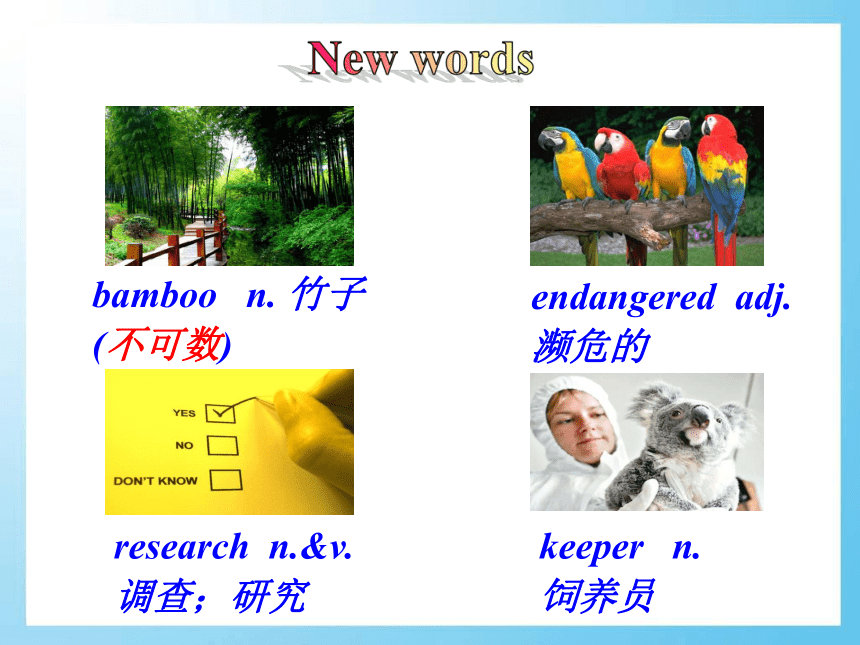 New words

bamboo n. 竹子 (不可数)

endangered adj. 濒危的

YES
NO
DON'T KNOW

research n.&v. 调查；研究

keeper n. 饲养员